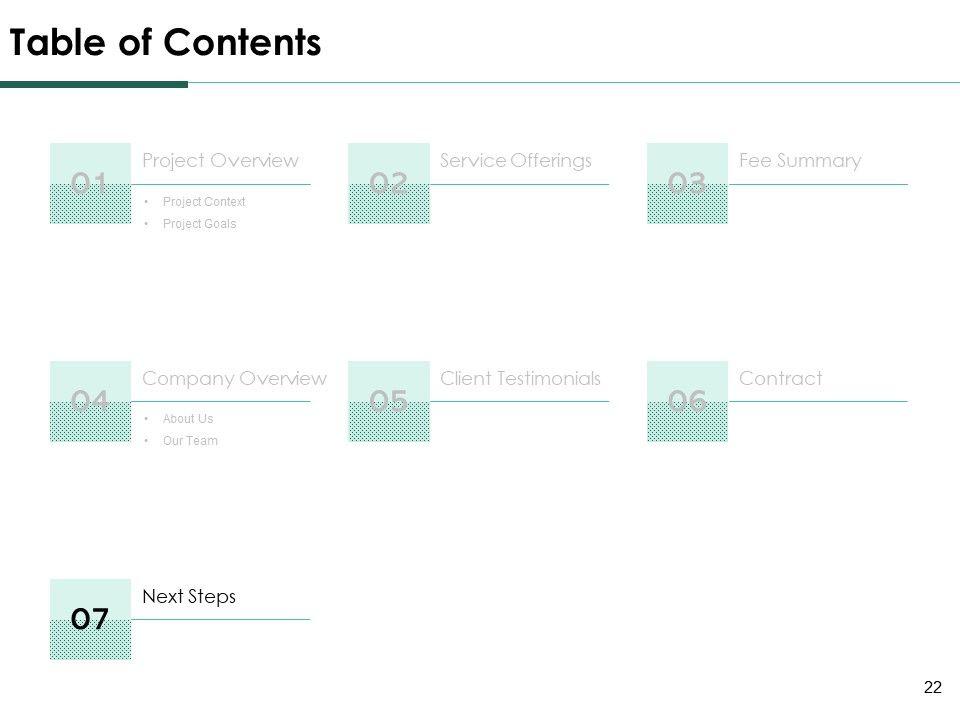 Table of Contents

01
Project Overview
• Project Context
• Project Goals

02
Service Offerings

03
Fee Summary

04
Company Overview
• About Us
• Our Team

05
Client Testimonials

06
Contract

07
Next Steps

22